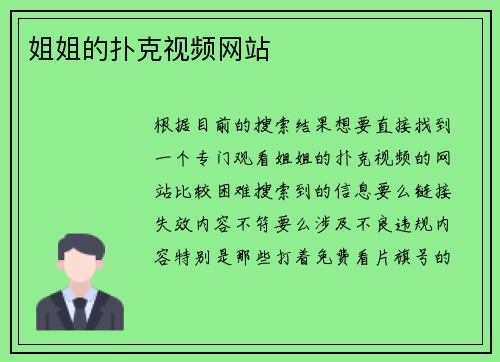 姐姐的扑克视频网站

根据目前的搜索结果想要直接找到一个专门观看姐姐的扑克视频的网站比较困难搜索到的信息要么链接失效内容不符要么涉及不良违规内容特别是那些打着免费看片旗号的